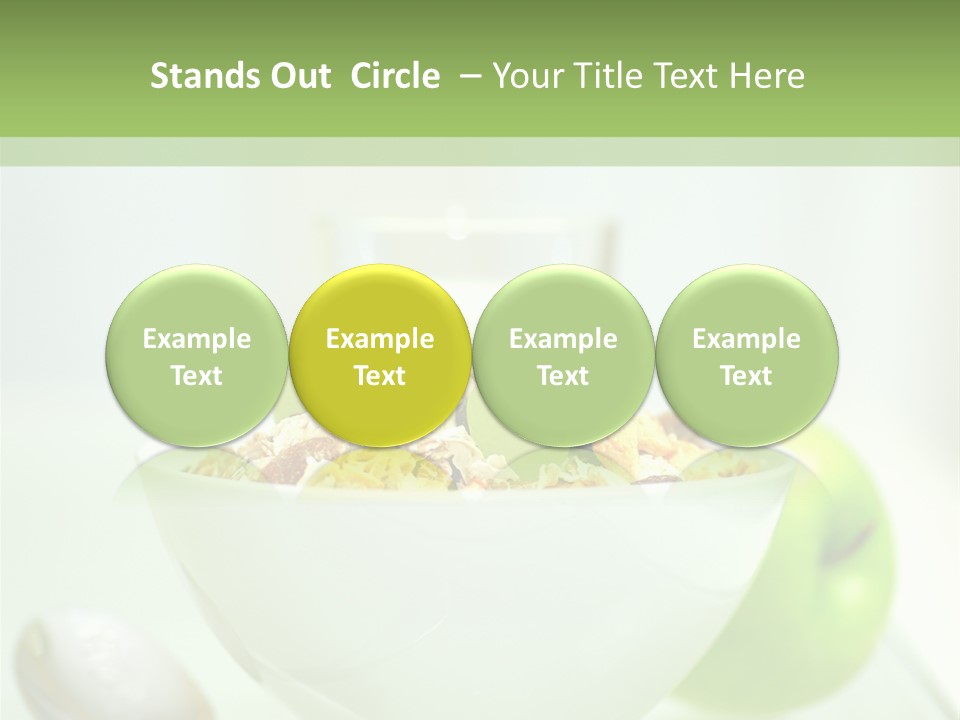 Stands Out Circle – Your Title Text Here

Example Text

Example Text

Example Text

Example Text